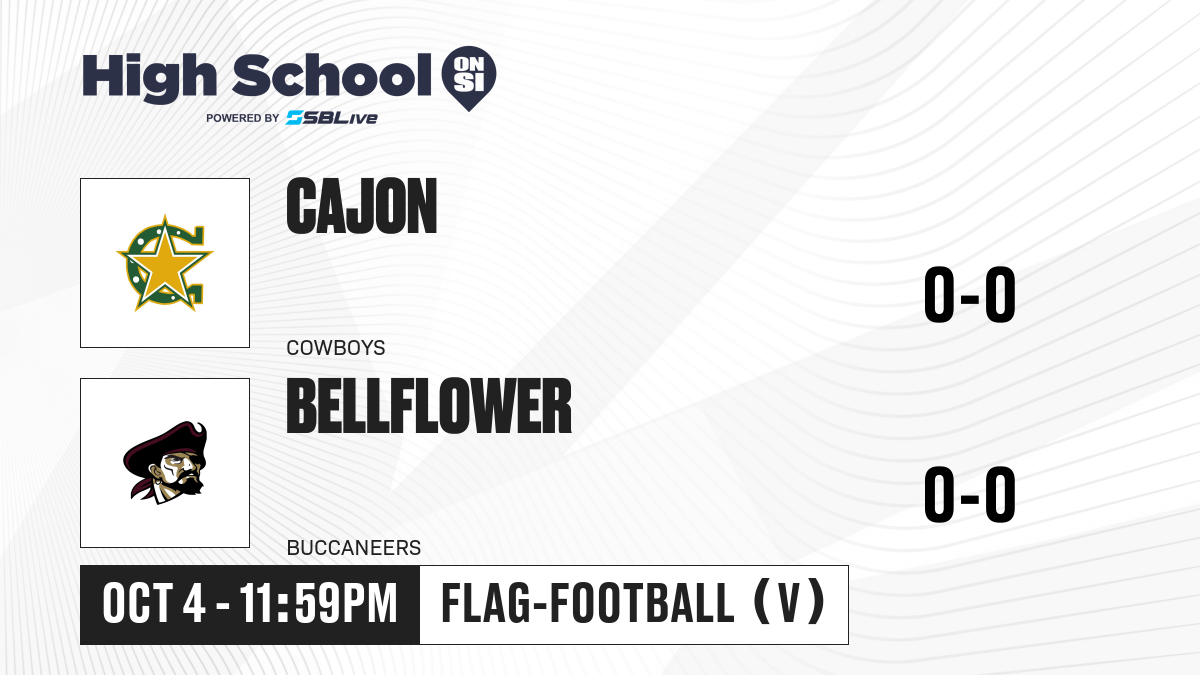 High School ON SI
POWERED BY SBLive

CAJON
COWBOYS
0-0

BELLFLOWER
BUCCANEERS
0-0

OCT 4 - 11:59PM
FLAG-FOOTBALL (V)